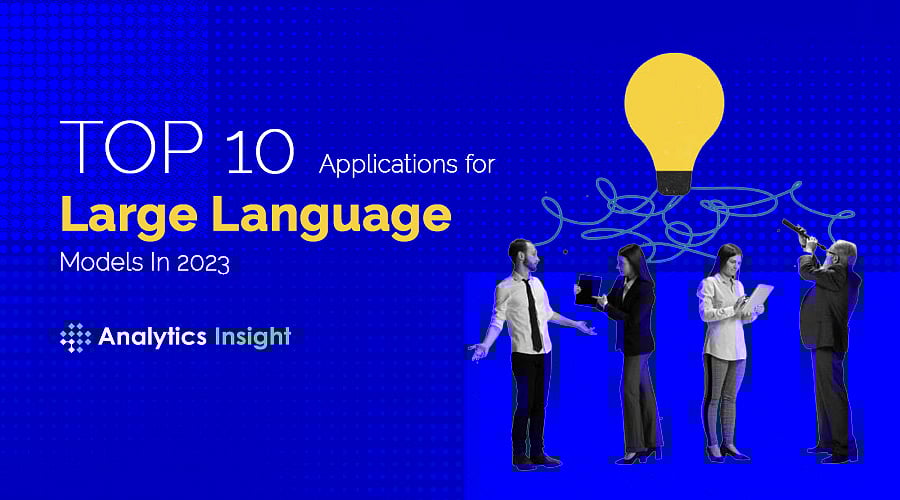 TOP 10 Applications for
Large Language
Models In 2023

Analytics Insight